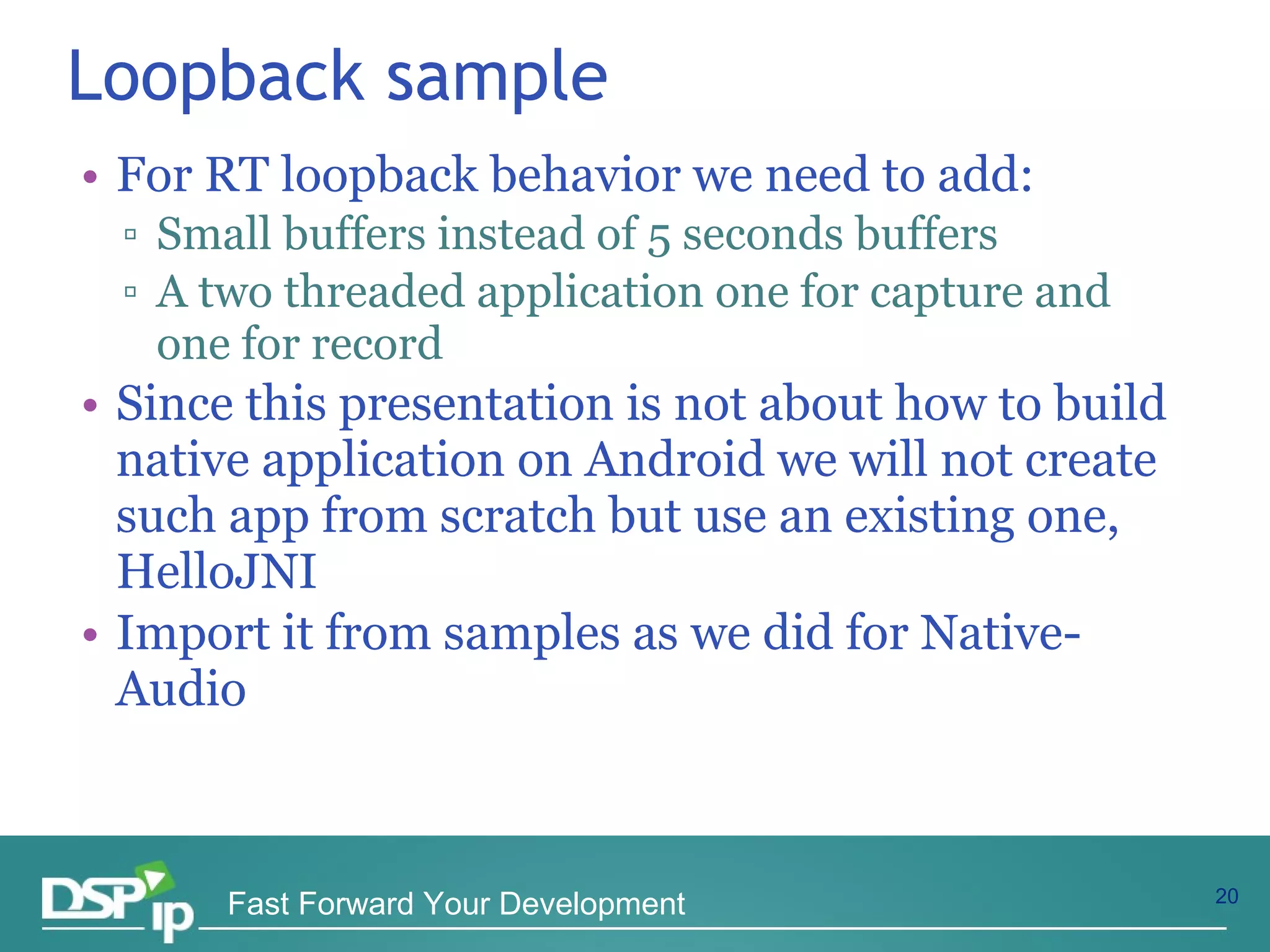 Loopback sample

• For RT loopback behavior we need to add:
▫ Small buffers instead of 5 seconds buffers
▫ A two threaded application one for capture and one for record
• Since this presentation is not about how to build native application on Android we will not create such app from scratch but use an existing one, HelloJNI
• Import it from samples as we did for Native-Audio

DSP ip Fast Forward Your Development 20